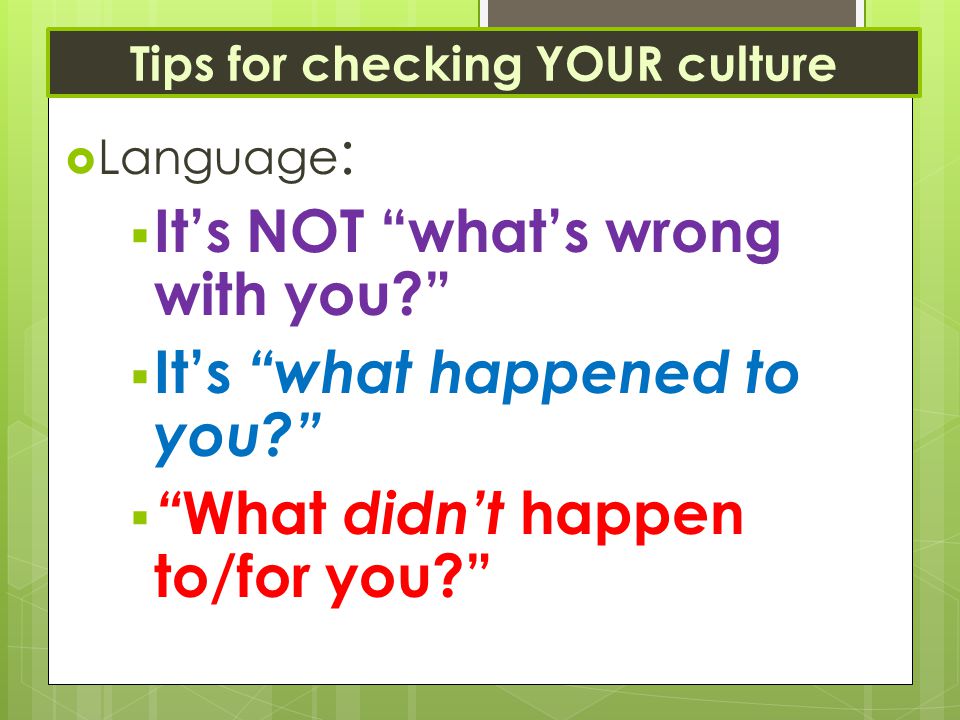 Tips for checking YOUR culture

Language:

It's NOT "what's wrong with you?"

It's "what happened to you?"

"What didn't happen to/for you?"